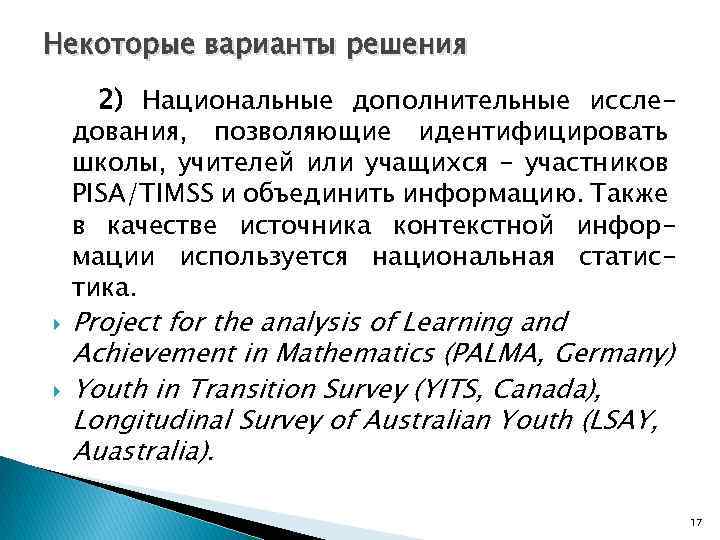 Некоторые варианты решения

2) Национальные дополнительные исследования, позволяющие идентифицировать школы, учителей или учащихся – участников PISA/TIMSS и объединить информацию. Также в качестве источника контекстной информации используется национальная статистика.

Project for the analysis of Learning and Achievement in Mathematics (PALMA, Germany)

Youth in Transition Survey (YITS, Canada), Longitudinal Survey of Australian Youth (LSAY, Auastralia).

17